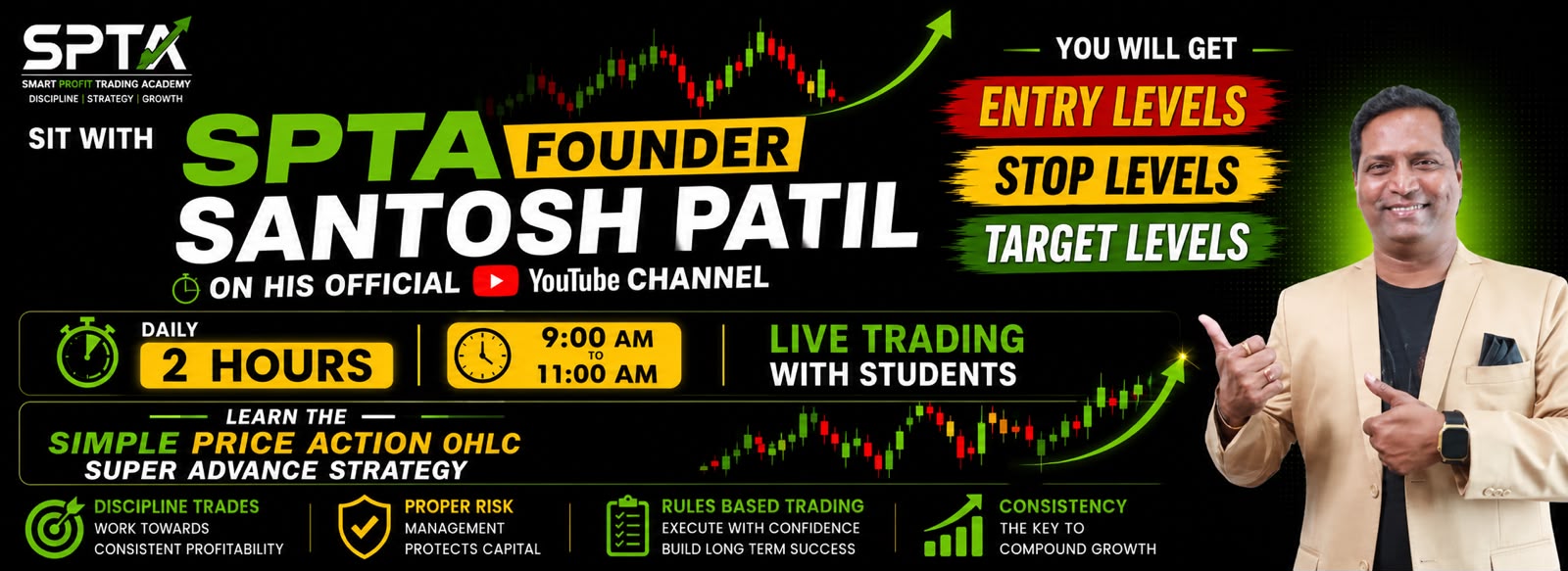 SPTA
SMART PROFIT TRADING ACADEMY
DISCIPLINE | STRATEGY | GROWTH

SIT WITH SPTA FOUNDER SANTOSH PATIL
ON HIS OFFICIAL YouTube CHANNEL

YOU WILL GET
ENTRY LEVELS
STOP LEVELS
TARGET LEVELS

DAILY 2 HOURS
9:00 AM TO 11:00 AM
LIVE TRADING WITH STUDENTS

LEARN THE
SIMPLE PRICE ACTION OHLC
SUPER ADVANCE STRATEGY

DISCIPLINE TRADES
WORK TOWARDS CONSISTENT PROFITABILITY

PROPER RISK
MANAGEMENT PROTECTS CAPITAL

RULES BASED TRADING
EXECUTE WITH CONFIDENCE BUILD LONG TERM SUCCESS

CONSISTENCY
THE KEY TO COMPOUND GROWTH